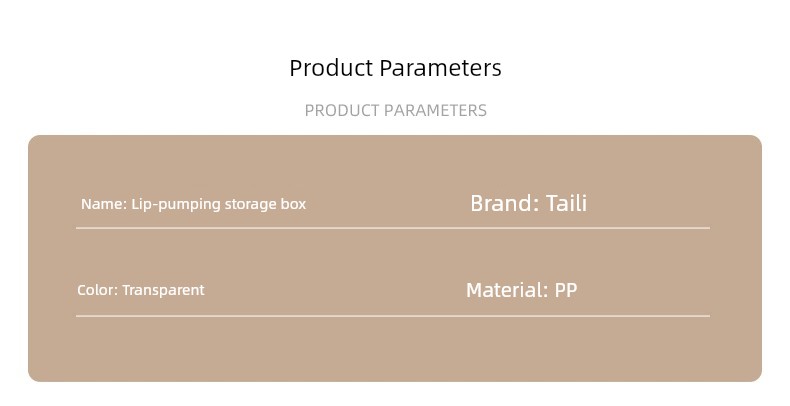 Product Parameters

PRODUCT PARAMETERS

Name: Lip-pumping storage box

Brand: Taili

Color: Transparent

Material: PP